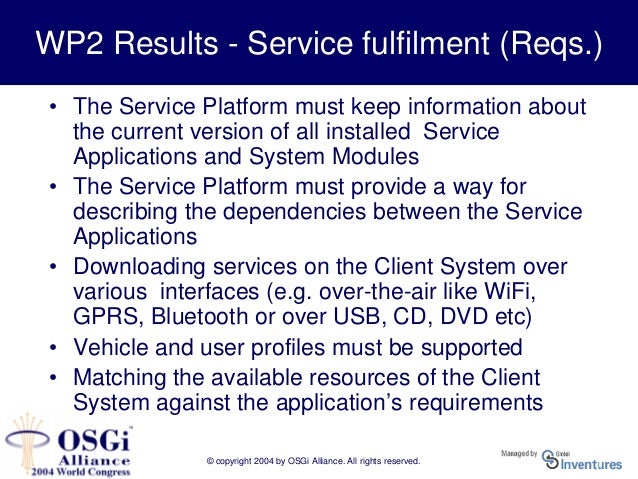 WP2 Results - Service fulfilment (Reqs.)

• The Service Platform must keep information about the current version of all installed Service Applications and System Modules
• The Service Platform must provide a way for describing the dependencies between the Service Applications
• Downloading services on the Client System over various interfaces (e.g. over-the-air like WiFi, GPRS, Bluetooth or over USB, CD, DVD etc)
• Vehicle and user profiles must be supported
• Matching the available resources of the Client System against the application's requirements

OSGi™ Alliance 2004 World Congress

© copyright 2004 by OSGi Alliance. All rights reserved.

Managed by Global Inventures